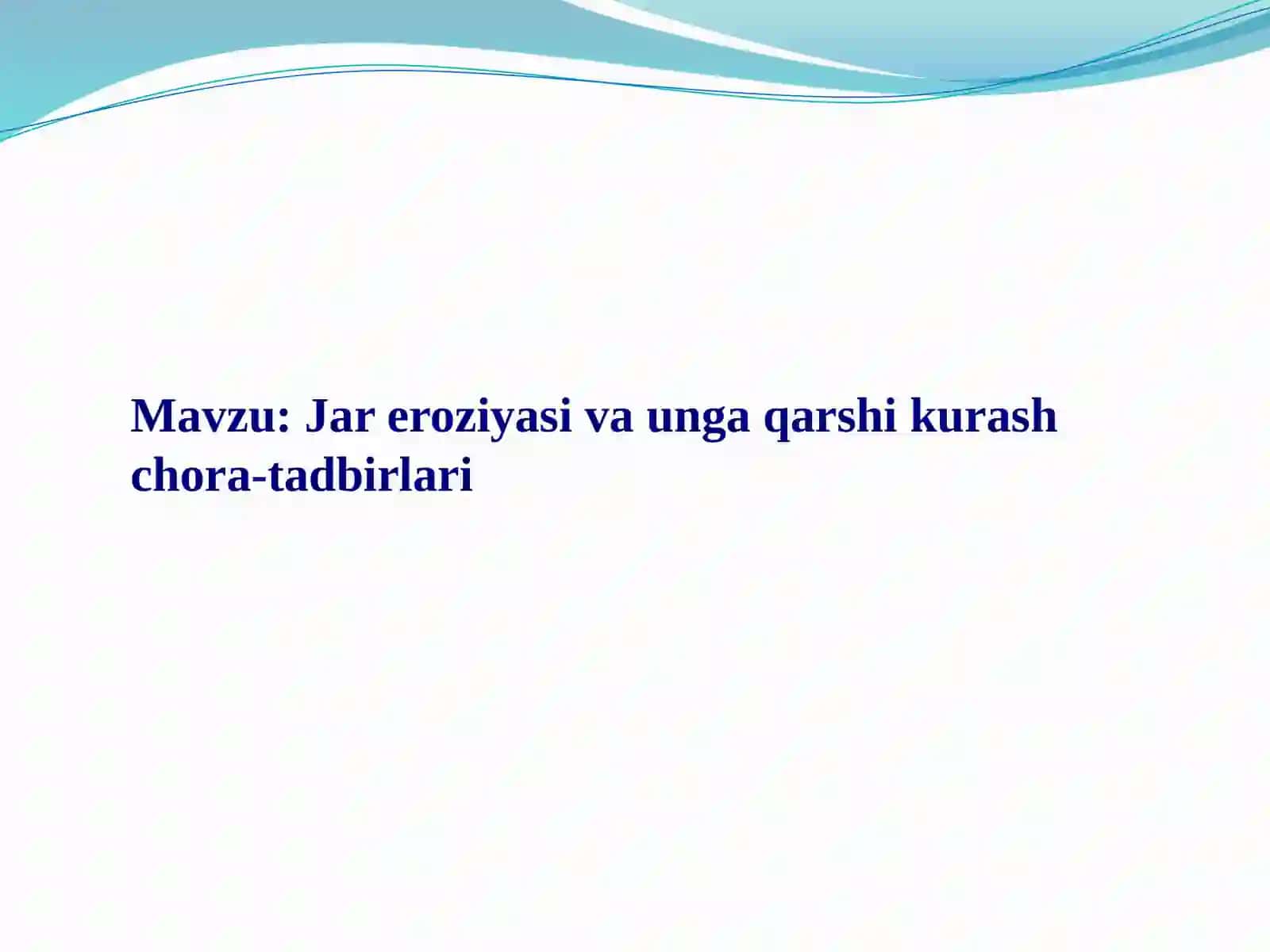 Mavzu: Jar eroziyasi va unga qarshi kurash chora-tadbirlari